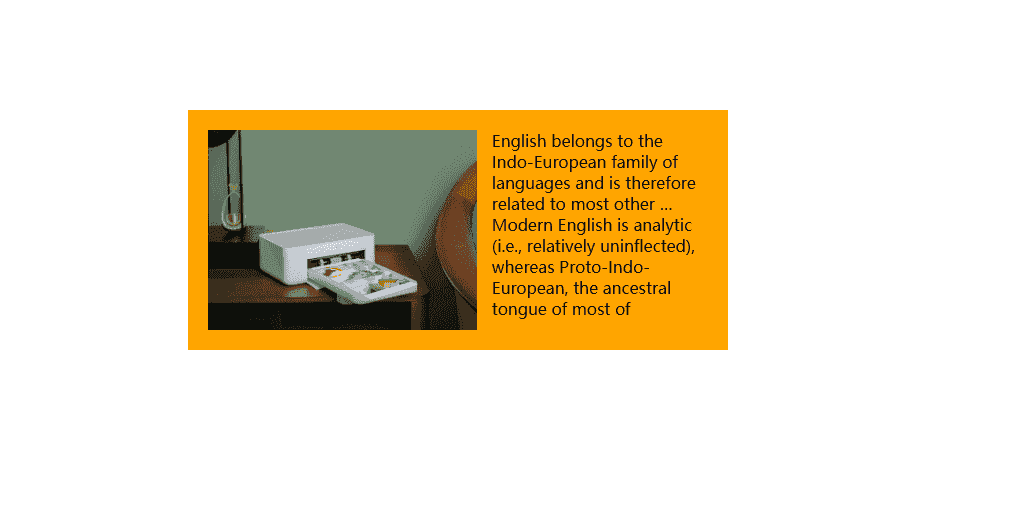 English belongs to the Indo-European family of languages and is therefore related to most other ... Modern English is analytic (i.e., relatively uninflected), whereas Proto-Indo-European, the ancestral tongue of most of